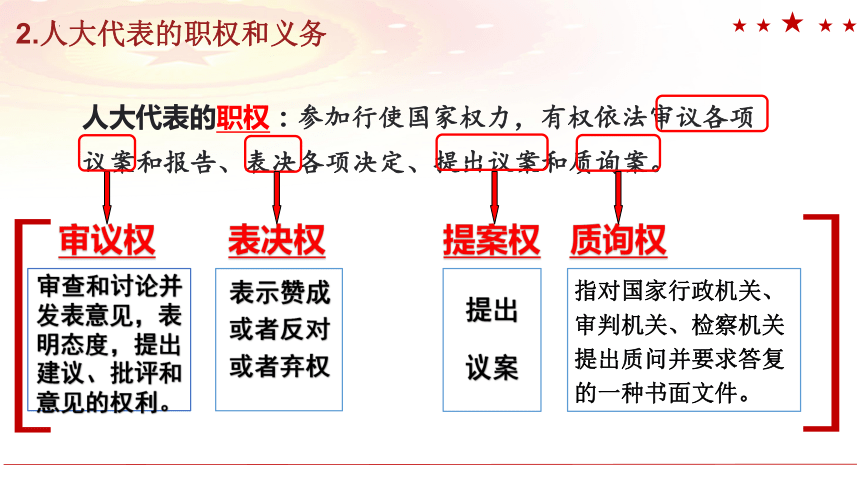 2.人大代表的职权和义务

人大代表的职权：参加行使国家权力，有权依法审议各项议案和报告、表决各项决定、提出议案和质询案。

审议权

审查和讨论并发表意见，表明态度，提出建议、批评和意见的权利。

表决权

表示赞成或者反对或者弃权

提案权

提出议案

质询权

指对国家行政机关、审判机关、检察机关提出质问并要求答复的一种书面文件。